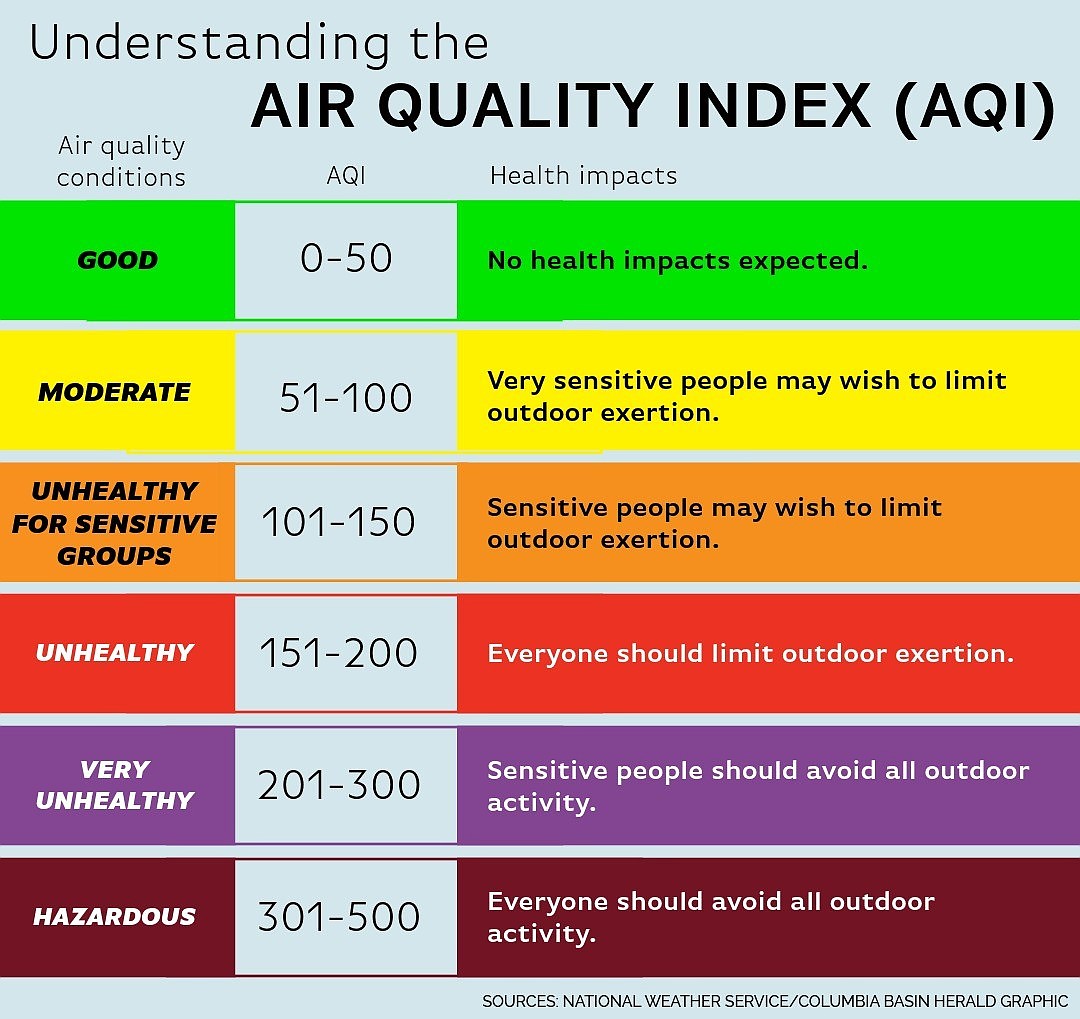 Understanding the
AIR QUALITY INDEX (AQI)

| Air quality conditions | AQI | Health impacts |
|---|---|---|
| GOOD | 0-50 | No health impacts expected. |
| MODERATE | 51-100 | Very sensitive people may wish to limit outdoor exertion. |
| UNHEALTHY FOR SENSITIVE GROUPS | 101-150 | Sensitive people may wish to limit outdoor exertion. |
| UNHEALTHY | 151-200 | Everyone should limit outdoor exertion. |
| VERY UNHEALTHY | 201-300 | Sensitive people should avoid all outdoor activity. |
| HAZARDOUS | 301-500 | Everyone should avoid all outdoor activity. |

SOURCES: NATIONAL WEATHER SERVICE/COLUMBIA BASIN HERALD GRAPHIC